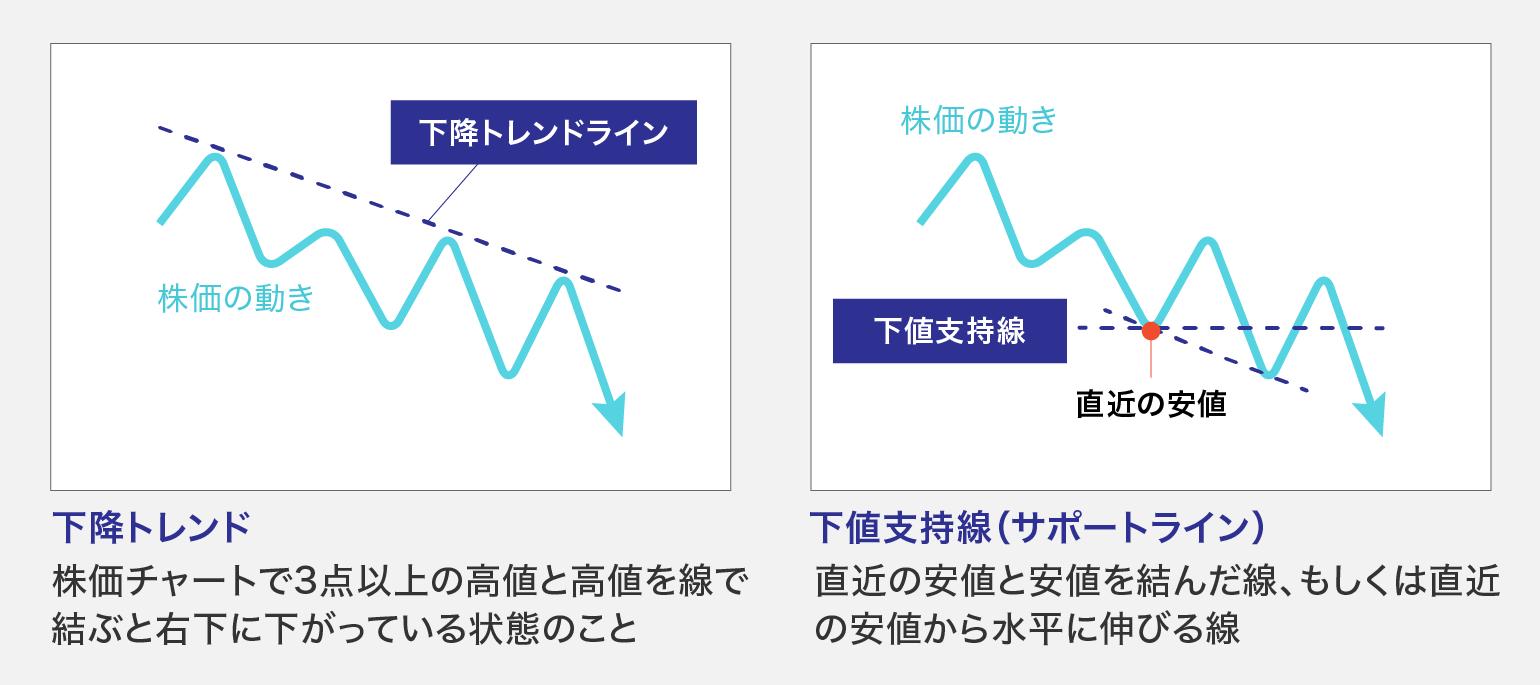 下降トレンドライン

株価の動き

下降トレンド
株価チャートで3点以上の高値と高値を線で結ぶと右下に下がっている状態のこと

株価の動き

下値支持線

直近の安値

下値支持線（サポートライン）
直近の安値と安値を結んだ線、もしくは直近の安値から水平に伸びる線